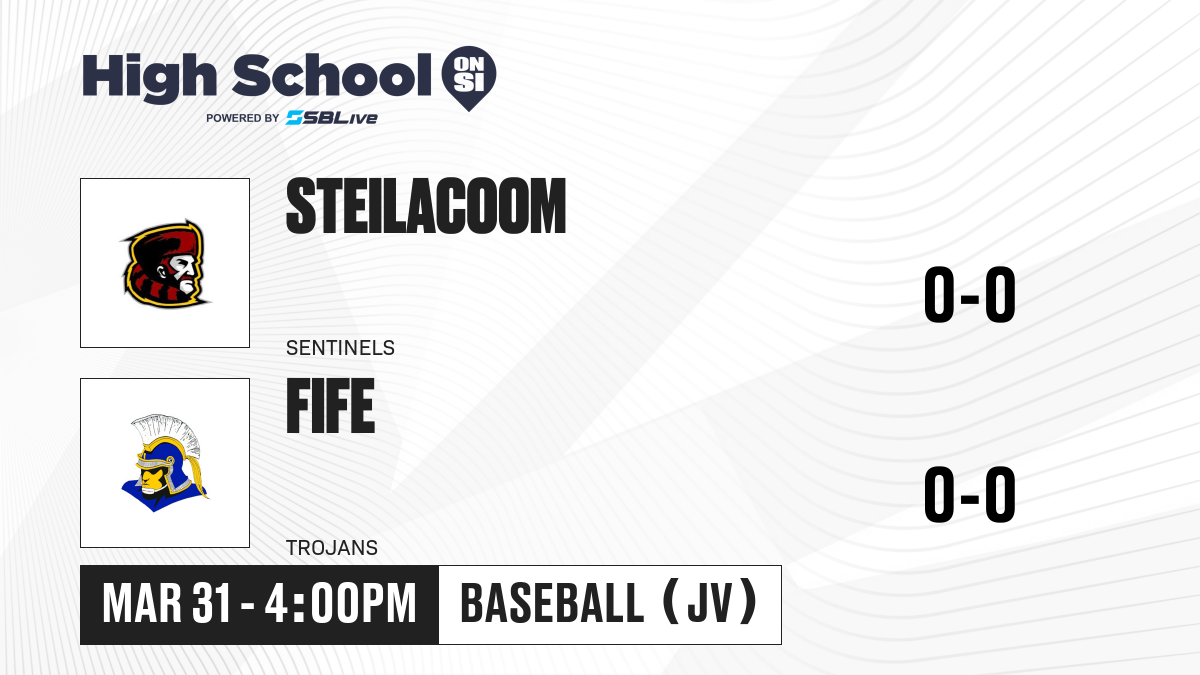 High School ON SI
POWERED BY SBLive

STEILACOOM
SENTINELS
0-0

FIFE
TROJANS
0-0

MAR 31 - 4:00PM
BASEBALL (JV)